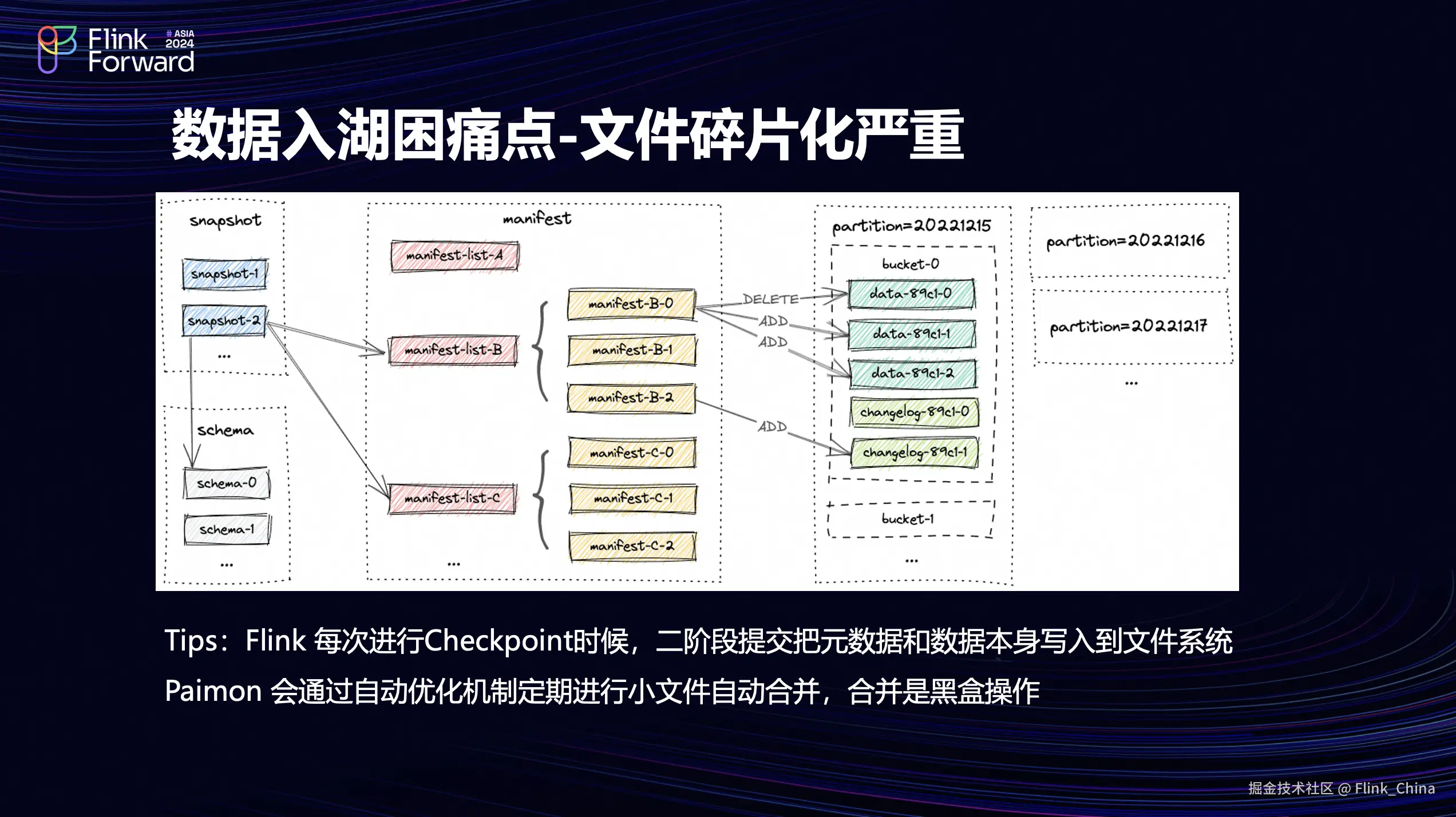 Flink Forward # ASIA 2024

数据入湖困痛点-文件碎片化严重

snapshot

snapshot-1

snapshot-2

...

schema

schema-0

schema-1

...

manifest

manifest-list-A

manifest-list-B

manifest-list-C

...

manifest-B-0

manifest-B-1

manifest-B-2

manifest-C-0

manifest-C-1

manifest-C-2

DELETE

ADD

ADD

ADD

partition=20221215

bucket-0

data-89c1-0

data-89c1-1

data-89c1-2

changelog-89c1-0

changelog-89c1-1

bucket-1

...

partition=20221216

partition=20221217

...

Tips：Flink 每次进行Checkpoint时候，二阶段提交把元数据和数据本身写入到文件系统

Paimon 会通过自动优化机制定期进行小文件自动合并，合并是黑盒操作

掘金技术社区 @ Flink_China